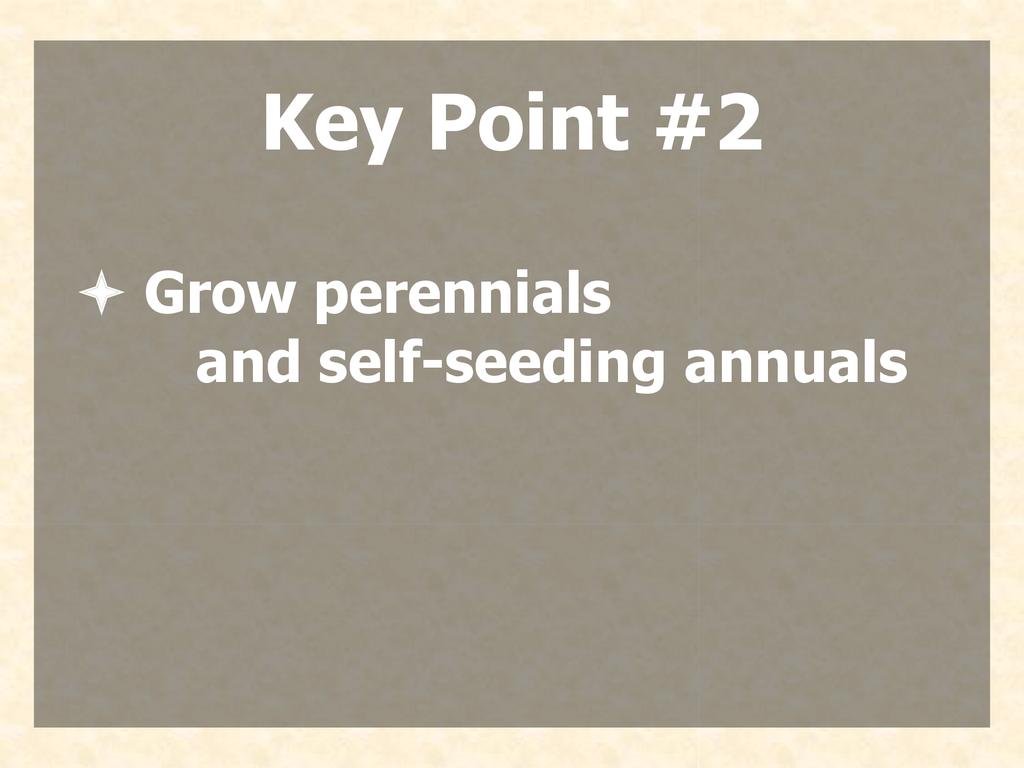 Key Point #2

Grow perennials and self-seeding annuals